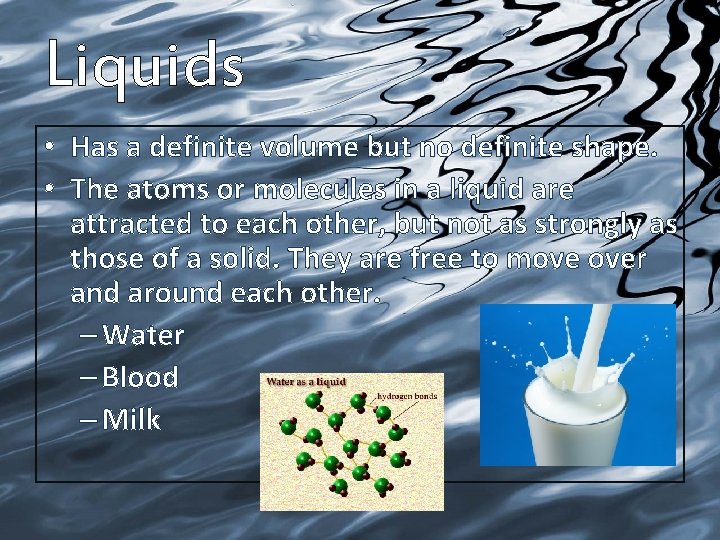 Liquids

• Has a definite volume but no definite shape.
• The atoms or molecules in a liquid are attracted to each other, but not as strongly as those of a solid. They are free to move over and around each other.
– Water
– Blood
– Milk

Water as a liquid
hydrogen bonds